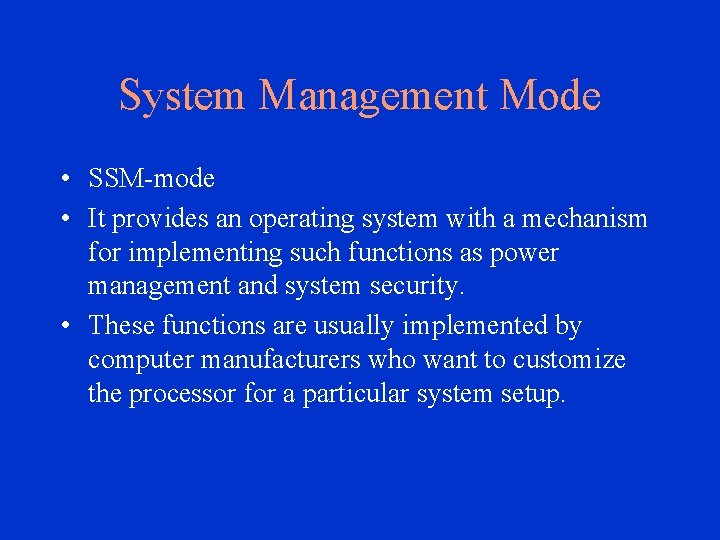 System Management Mode

• SSM-mode
• It provides an operating system with a mechanism for implementing such functions as power management and system security.
• These functions are usually implemented by computer manufacturers who want to customize the processor for a particular system setup.